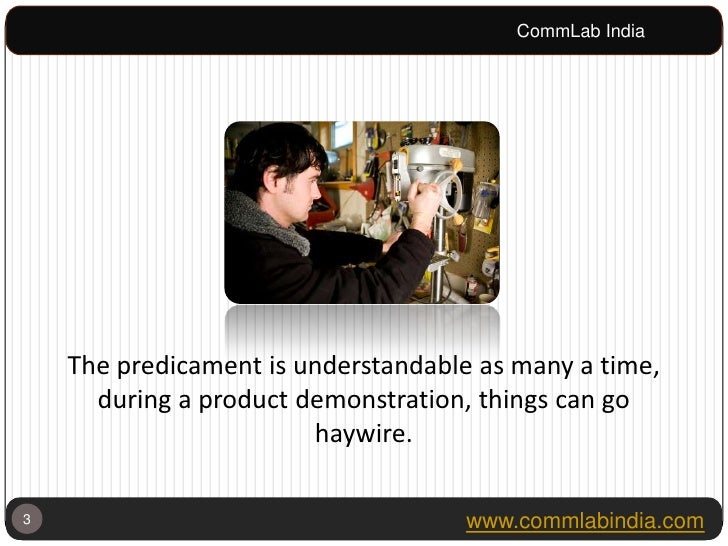 CommLab India

The predicament is understandable as many a time, during a product demonstration, things can go haywire.

3

www.commlabindia.com